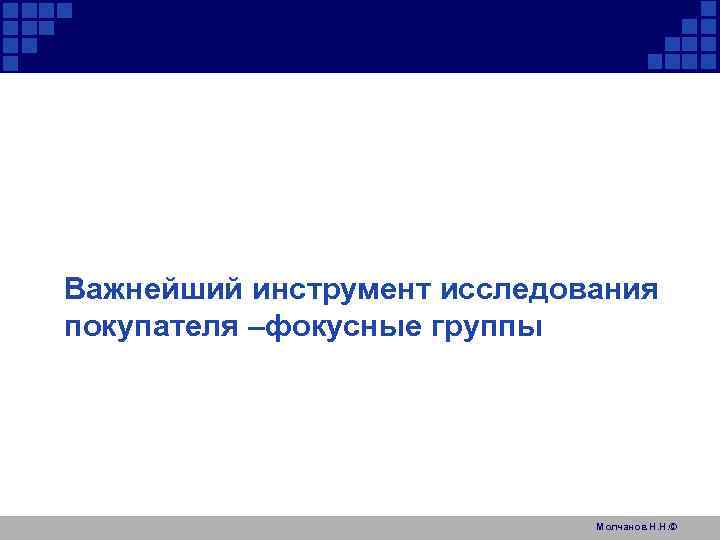 Важнейший инструмент исследования покупателя –фокусные группы

Молчанов Н.Н.©